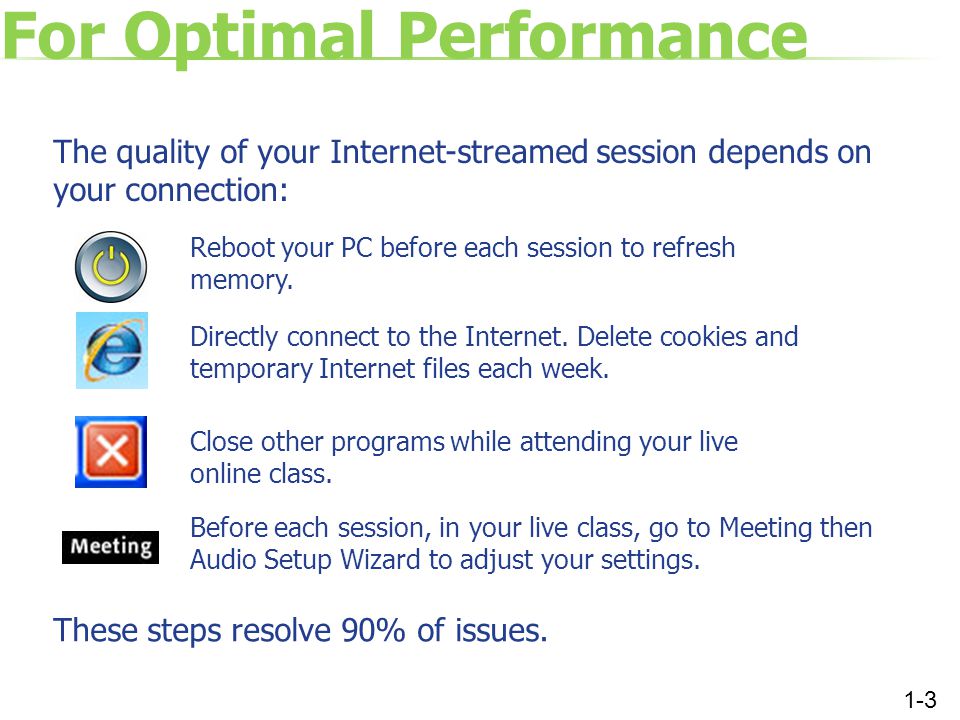 For Optimal Performance

The quality of your Internet-streamed session depends on your connection:

Reboot your PC before each session to refresh memory.

Directly connect to the Internet. Delete cookies and temporary Internet files each week.

Close other programs while attending your live online class.

Meeting

Before each session, in your live class, go to Meeting then Audio Setup Wizard to adjust your settings.

These steps resolve 90% of issues.

1-3